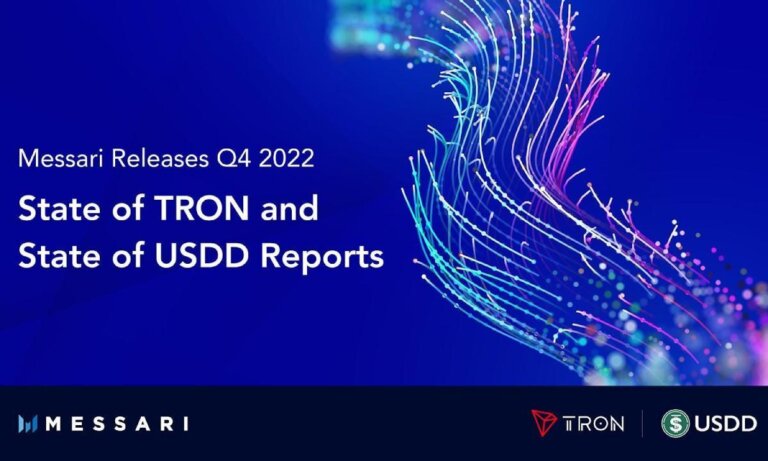 Messari Releases Q4 2022

State of TRON and State of USDD Reports

MESSARI

TRON

USDD